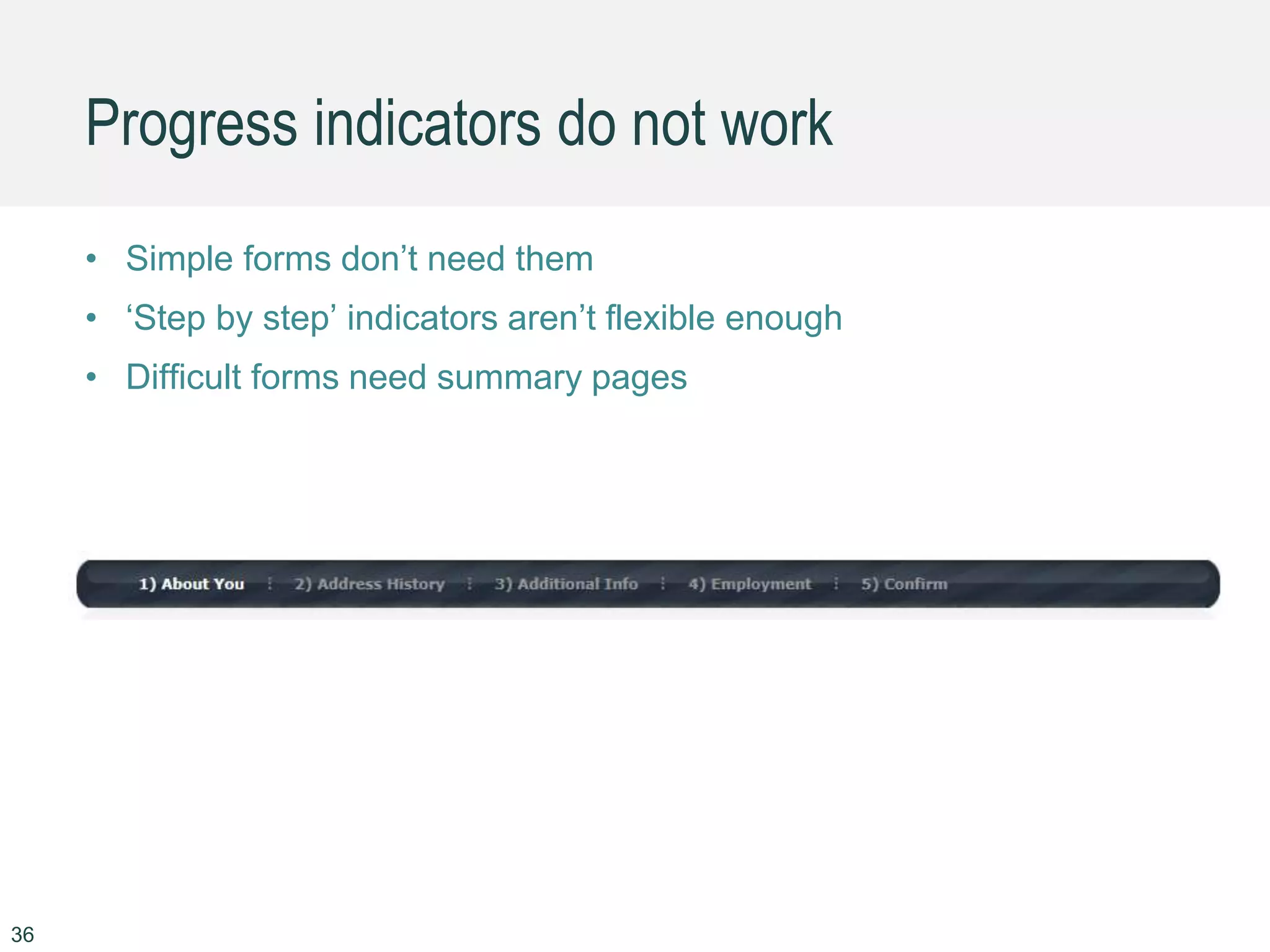 Progress indicators do not work

• Simple forms don’t need them
• ‘Step by step’ indicators aren’t flexible enough
• Difficult forms need summary pages

1) About You ⋮ 2) Address History ⋮ 3) Additional Info ⋮ 4) Employment ⋮ 5) Confirm

36